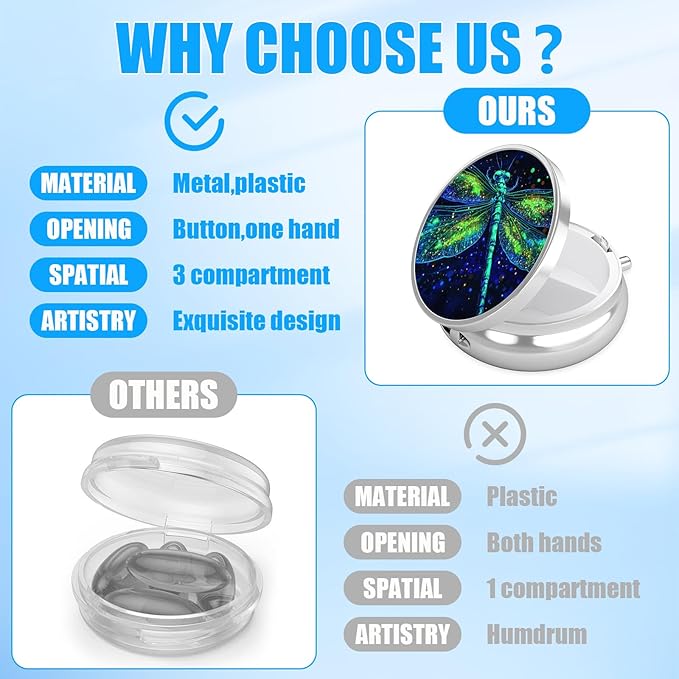 WHY CHOOSE US ?

OURS

MATERIAL Metal,plastic
OPENING Button,one hand
SPATIAL 3 compartment
ARTISTRY Exquisite design

OTHERS

MATERIAL Plastic
OPENING Both hands
SPATIAL 1 compartment
ARTISTRY Humdrum